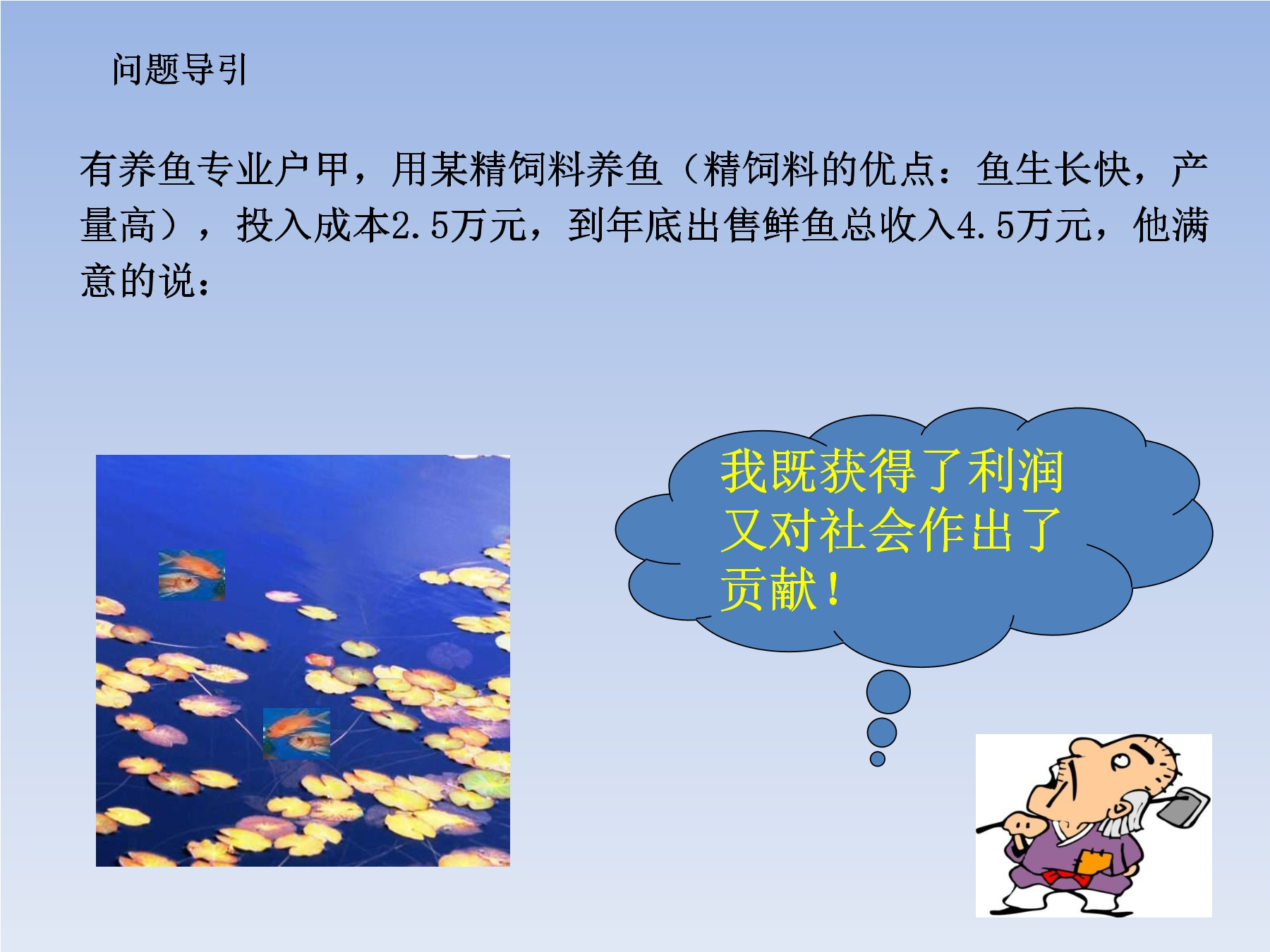 问题导引

有养鱼专业户甲，用某精饲料养鱼（精饲料的优点：鱼生长快，产量高），投入成本2.5万元，到年底出售鲜鱼总收入4.5万元，他满意的说：

我既获得了利润又对社会作出了贡献！